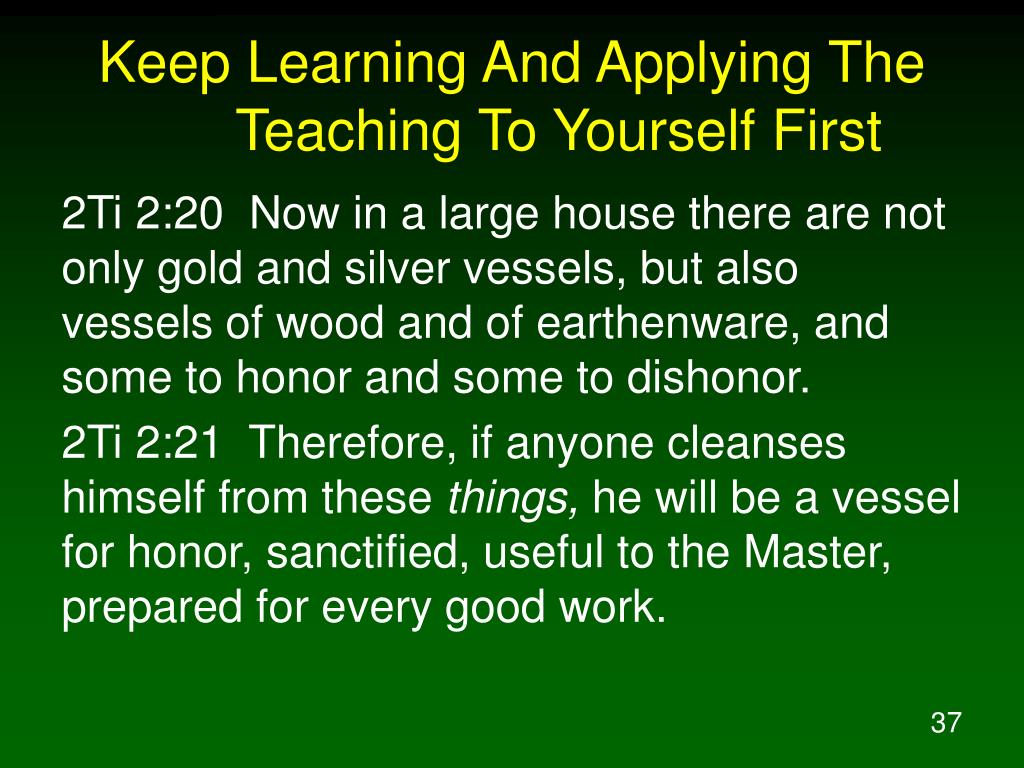 Keep Learning And Applying The Teaching To Yourself First

2Ti 2:20 Now in a large house there are not only gold and silver vessels, but also vessels of wood and of earthenware, and some to honor and some to dishonor.

2Ti 2:21 Therefore, if anyone cleanses himself from these things, he will be a vessel for honor, sanctified, useful to the Master, prepared for every good work.

37